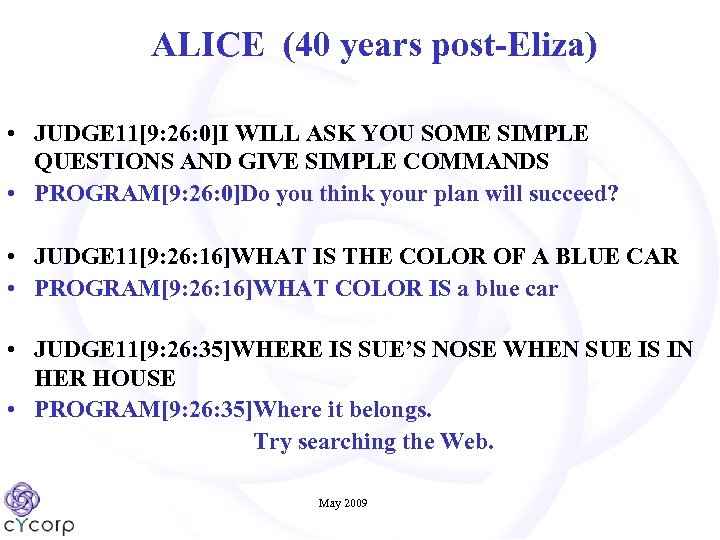 ALICE (40 years post-Eliza)

• JUDGE11[9:26:0]I WILL ASK YOU SOME SIMPLE QUESTIONS AND GIVE SIMPLE COMMANDS
• PROGRAM[9:26:0]Do you think your plan will succeed?

• JUDGE11[9:26:16]WHAT IS THE COLOR OF A BLUE CAR
• PROGRAM[9:26:16]WHAT COLOR IS a blue car

• JUDGE11[9:26:35]WHERE IS SUE'S NOSE WHEN SUE IS IN HER HOUSE
• PROGRAM[9:26:35]Where it belongs.
Try searching the Web.

May 2009

cYcorp